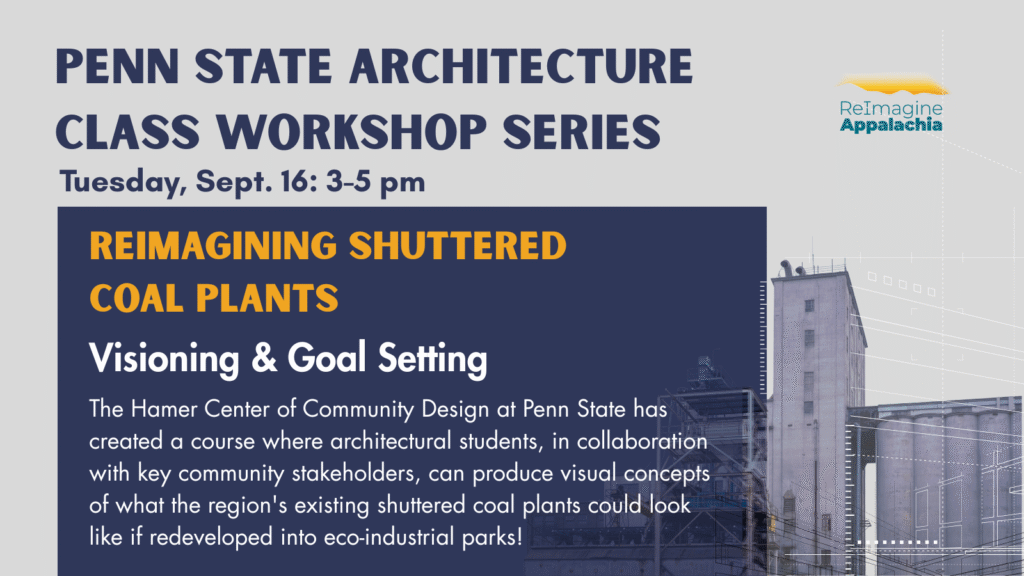 PENN STATE ARCHITECTURE CLASS WORKSHOP SERIES

ReImagine Appalachia

Tuesday, Sept. 16: 3-5 pm

REIMAGINING SHUTTERED COAL PLANTS

Visioning & Goal Setting

The Hamer Center of Community Design at Penn State has created a course where architectural students, in collaboration with key community stakeholders, can produce visual concepts of what the region's existing shuttered coal plants could look like if redeveloped into eco-industrial parks!